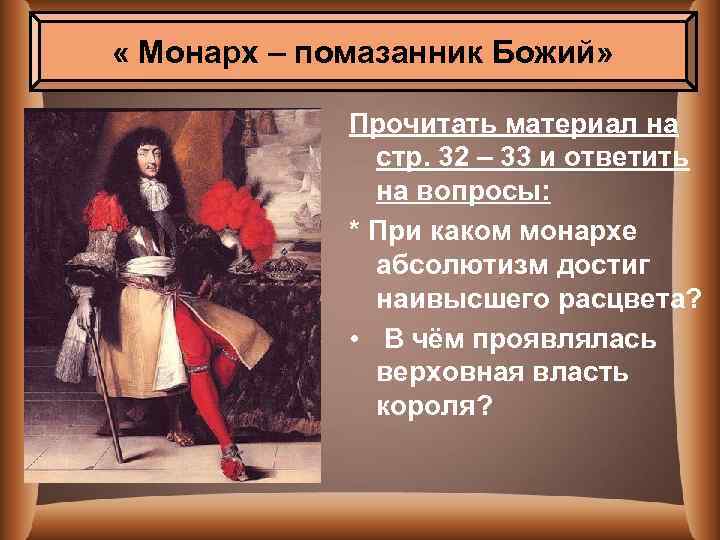 « Монарх – помазанник Божий»

Прочитать материал на стр. 32 – 33 и ответить на вопросы:

* При каком монархе абсолютизм достиг наивысшего расцвета?

• В чём проявлялась верховная власть короля?